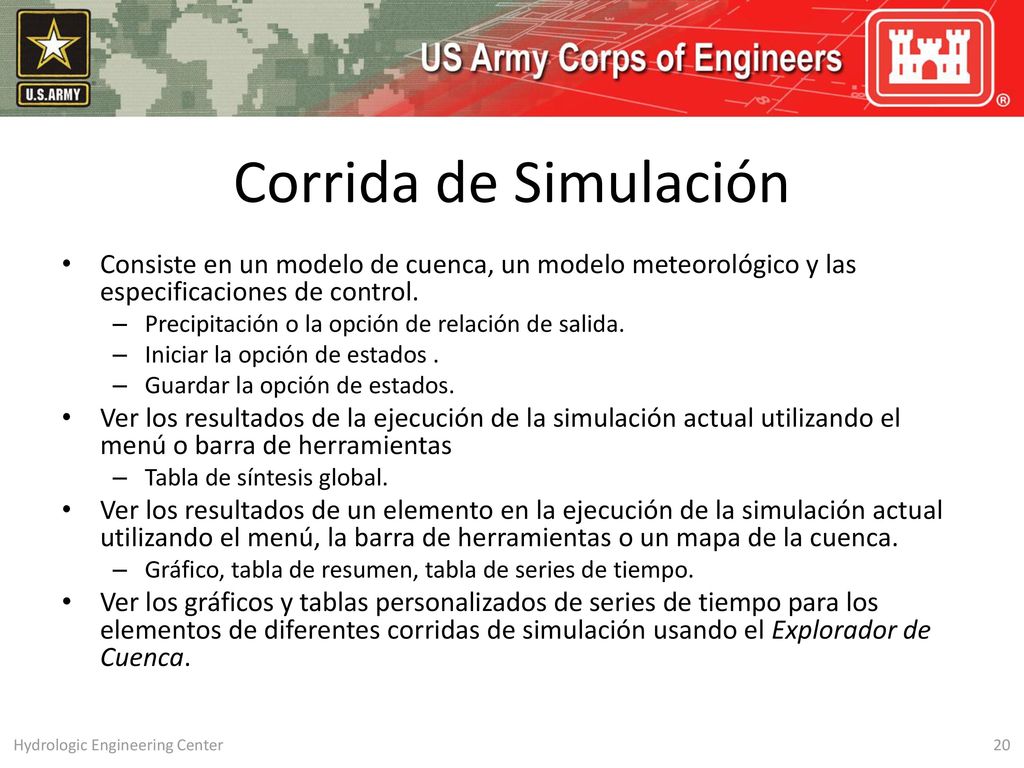 U.S.ARMY

US Army Corps of Engineers

®

Corrida de Simulación

• Consiste en un modelo de cuenca, un modelo meteorológico y las especificaciones de control.
– Precipitación o la opción de relación de salida.
– Iniciar la opción de estados .
– Guardar la opción de estados.
• Ver los resultados de la ejecución de la simulación actual utilizando el menú o barra de herramientas
– Tabla de síntesis global.
• Ver los resultados de un elemento en la ejecución de la simulación actual utilizando el menú, la barra de herramientas o un mapa de la cuenca.
– Gráfico, tabla de resumen, tabla de series de tiempo.
• Ver los gráficos y tablas personalizados de series de tiempo para los elementos de diferentes corridas de simulación usando el Explorador de Cuenca.

Hydrologic Engineering Center

20